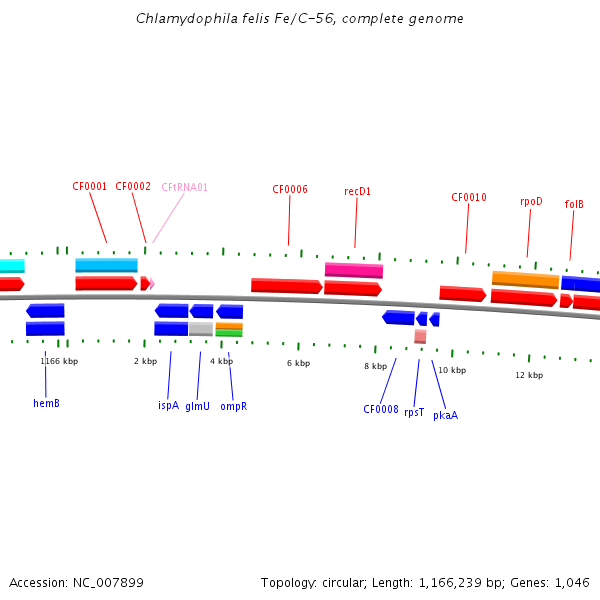 Chlamydophila felis Fe/C-56, complete genome

CF0001 CF0002 CFtRNA01 CF0006 recD1 CF0010 rpoD folB

1166 kbp 2 kbp 4 kbp 6 kbp 8 kbp 10 kbp 12 kbp

hemB ispA glmU ompR CF0008 rpsT pkaA

Accession: NC_007899

Topology: circular; Length: 1,166,239 bp; Genes: 1,046